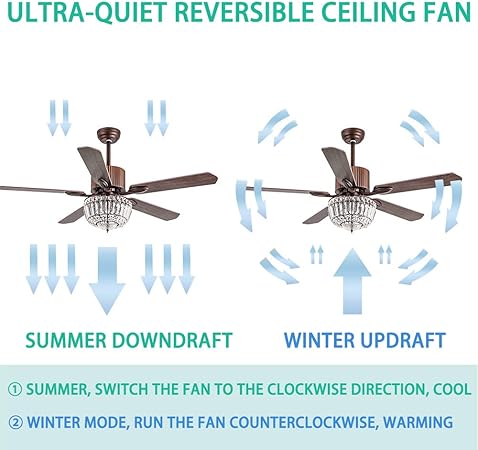 ULTRA-QUIET REVERSIBLE CEILING FAN

SUMMER DOWNDRAFT

WINTER UPDRAFT

① SUMMER, SWITCH THE FAN TO THE CLOCKWISE DIRECTION, COOL

② WINTER MODE, RUN THE FAN COUNTERCLOCKWISE, WARMING